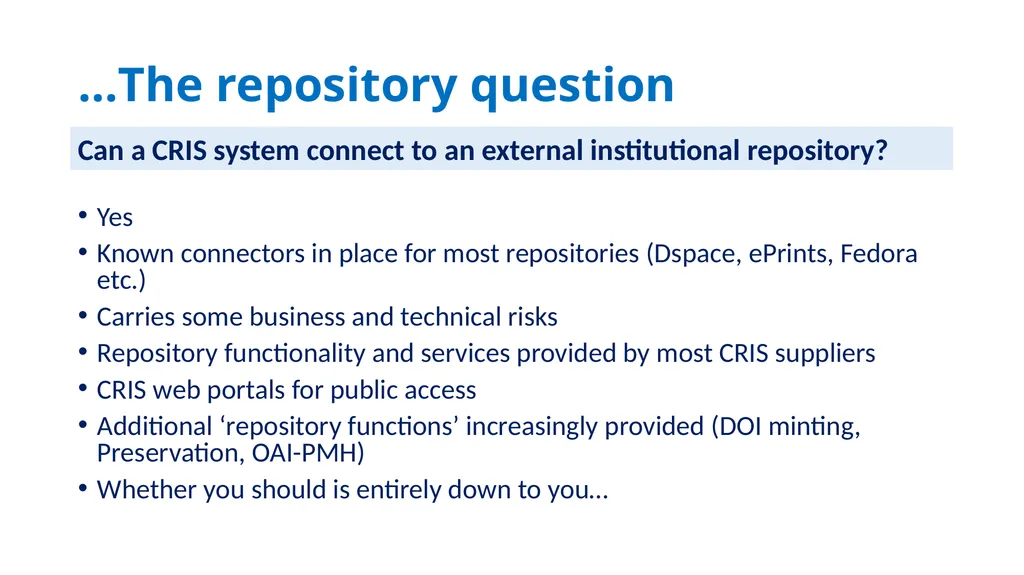 …The repository question

Can a CRIS system connect to an external institutional repository?

• Yes
• Known connectors in place for most repositories (Dspace, ePrints, Fedora etc.)
• Carries some business and technical risks
• Repository functionality and services provided by most CRIS suppliers
• CRIS web portals for public access
• Additional ‘repository functions’ increasingly provided (DOI minting, Preservation, OAI-PMH)
• Whether you should is entirely down to you…